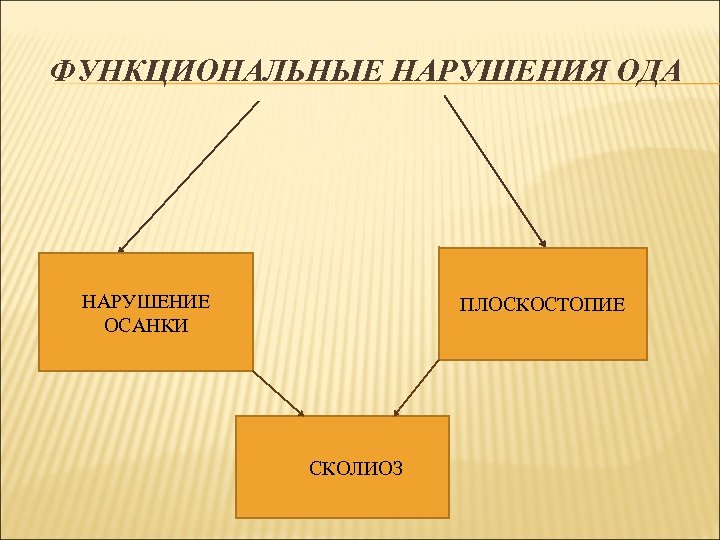 ФУНКЦИОНАЛЬНЫЕ НАРУШЕНИЯ ОДА

НАРУШЕНИЕ ОСАНКИ

ПЛОСКОСТОПИЕ

СКОЛИОЗ